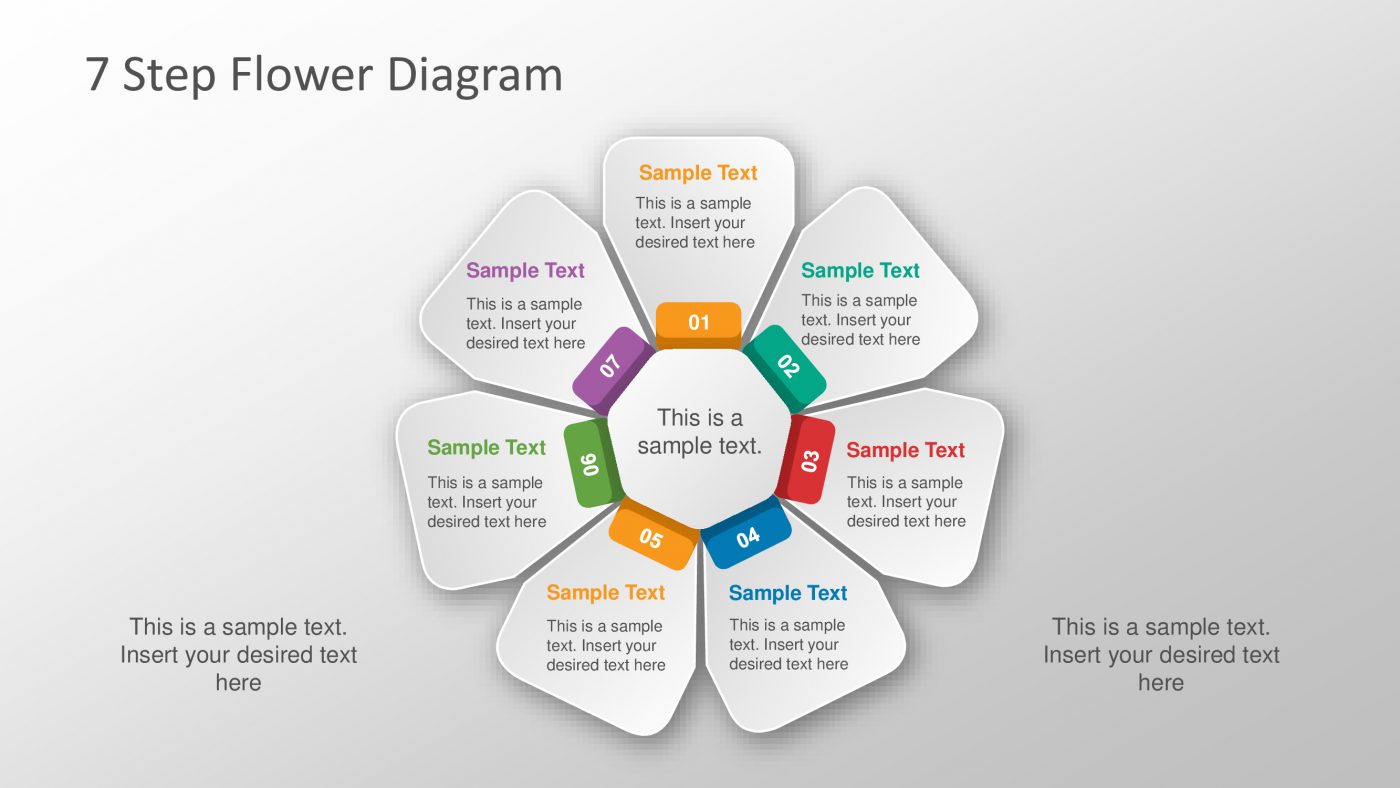 7 Step Flower Diagram

Sample Text
This is a sample text. Insert your desired text here

01

Sample Text
This is a sample text. Insert your desired text here

02

Sample Text
This is a sample text. Insert your desired text here

03

Sample Text
This is a sample text. Insert your desired text here

04

Sample Text
This is a sample text. Insert your desired text here

05

Sample Text
This is a sample text. Insert your desired text here

06

Sample Text
This is a sample text. Insert your desired text here

07

This is a sample text.

This is a sample text. Insert your desired text here

This is a sample text. Insert your desired text here